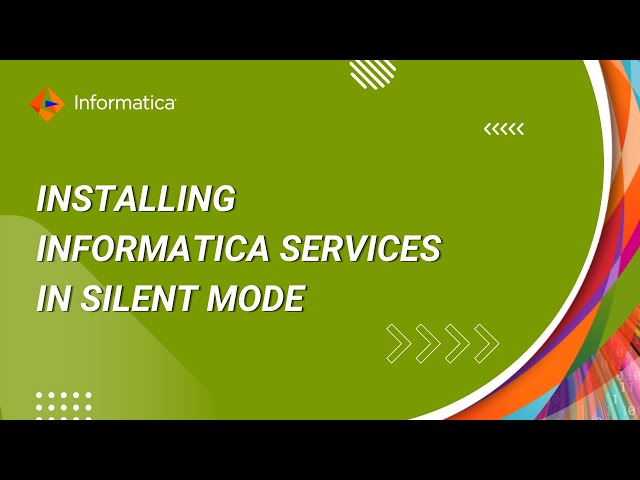 Informatica

INSTALLING INFORMATICA SERVICES IN SILENT MODE